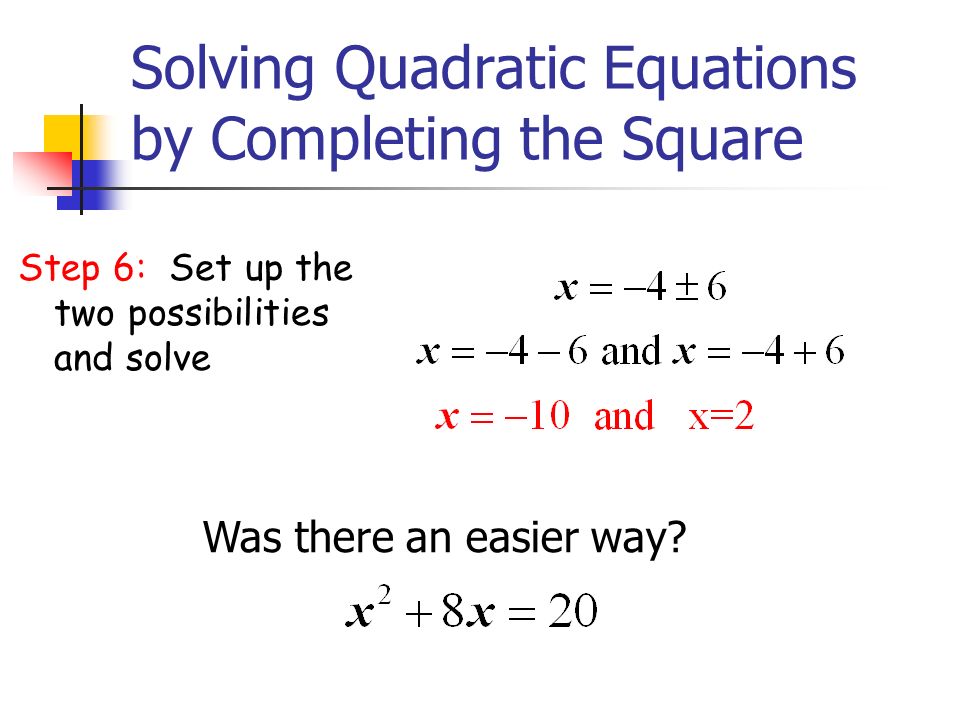 Solving Quadratic Equations by Completing the Square

Step 6: Set up the two possibilities and solve

$x = -4 \pm 6$

$x = -4 - 6$ and $x = -4 + 6$

$x = -10$ and x=2

Was there an easier way?

$x^2 + 8x = 20$